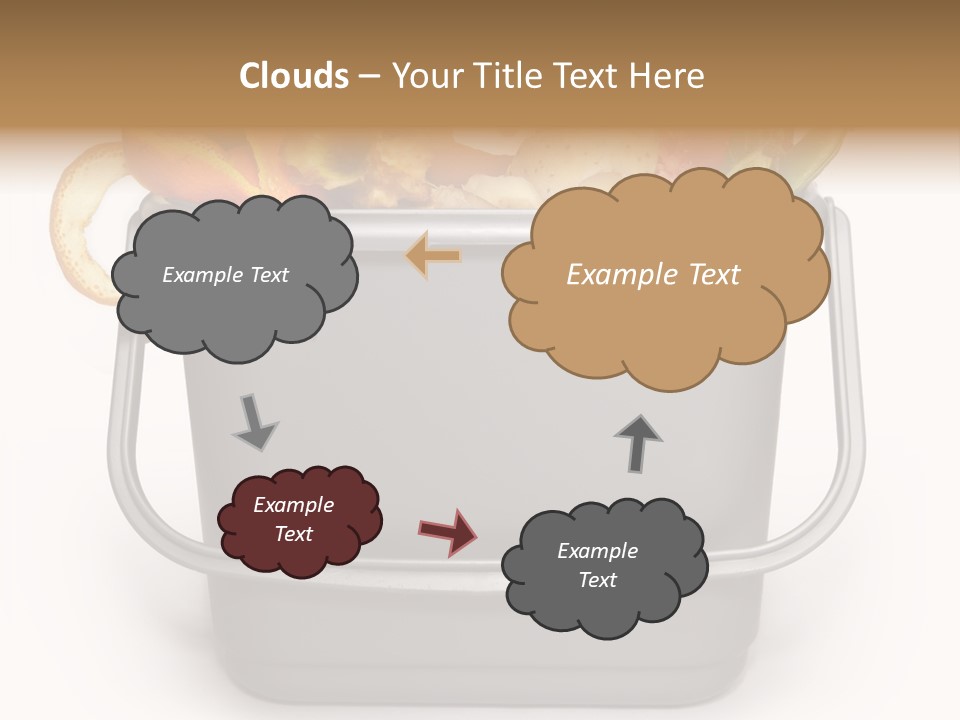 Clouds – Your Title Text Here

Example Text

Example Text

Example Text

Example Text